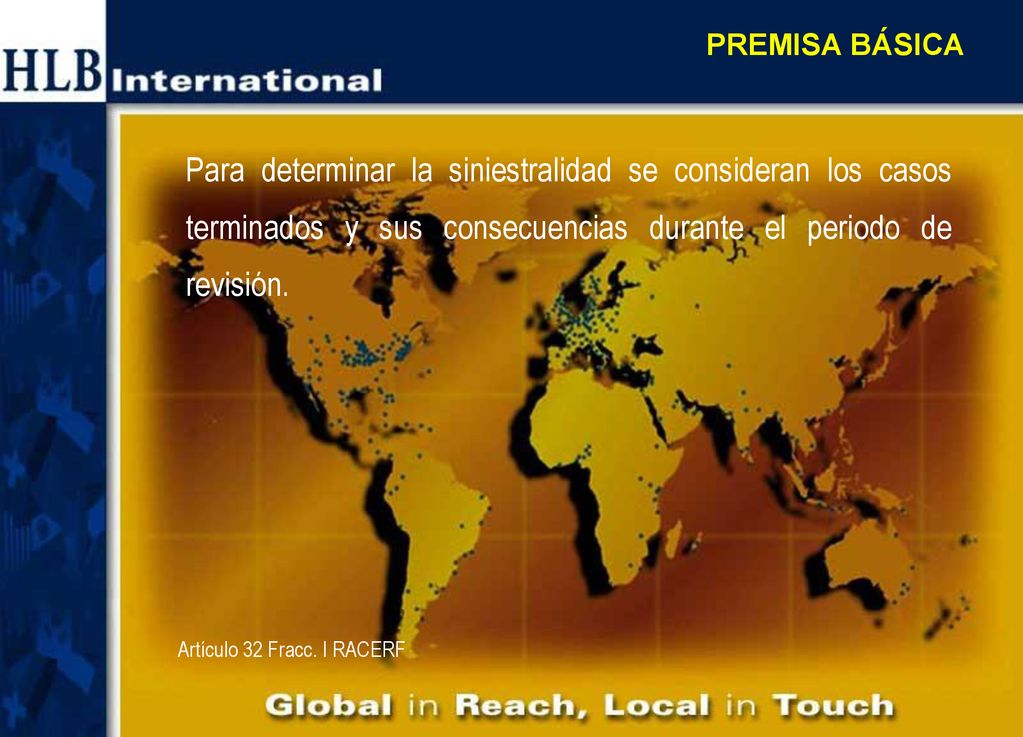 HLB International

PREMISA BÁSICA

Para determinar la siniestralidad se consideran los casos terminados y sus consecuencias durante el periodo de revisión.

Artículo 32 Fracc. I RACERF

Global in Reach, Local in Touch